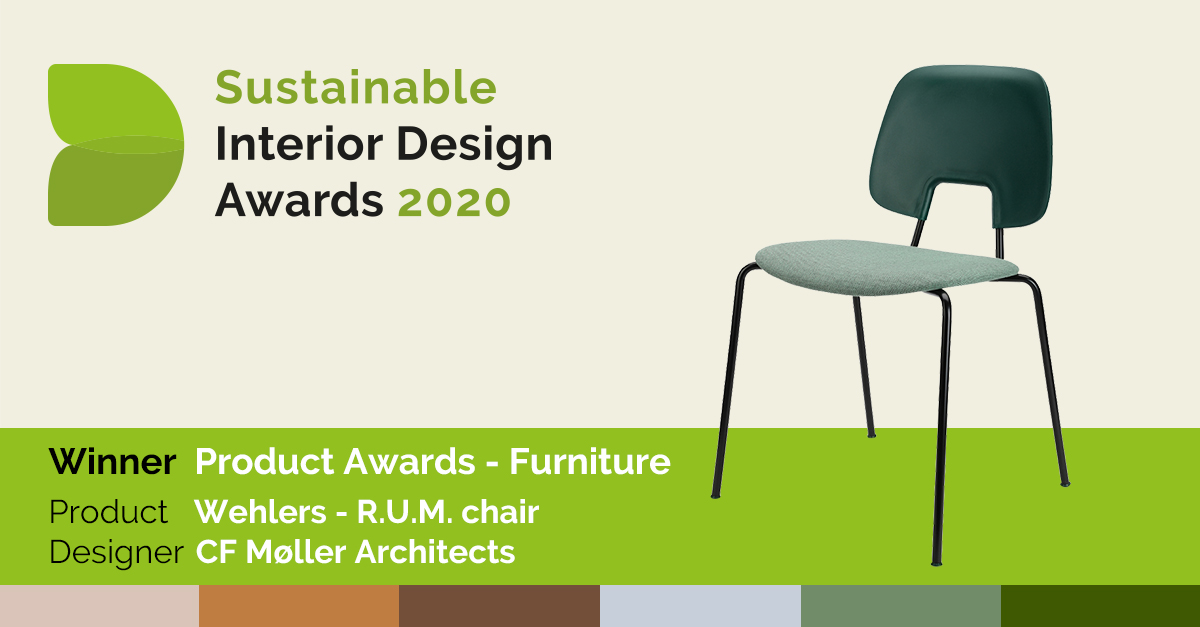 Sustainable Interior Design Awards 2020

Winner Product Awards - Furniture
Product Wehlers - R.U.M. chair
Designer CF Møller Architects